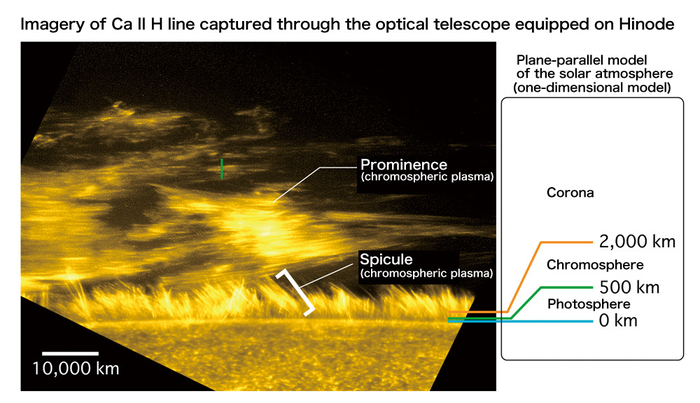 Imagery of Ca II H line captured through the optical telescope equipped on Hinode

Prominence
(chromospheric plasma)

Spicule
(chromospheric plasma)

10,000 km

Plane-parallel model of the solar atmosphere (one-dimensional model)

Corona

2,000 km

Chromosphere

500 km

Photosphere

0 km